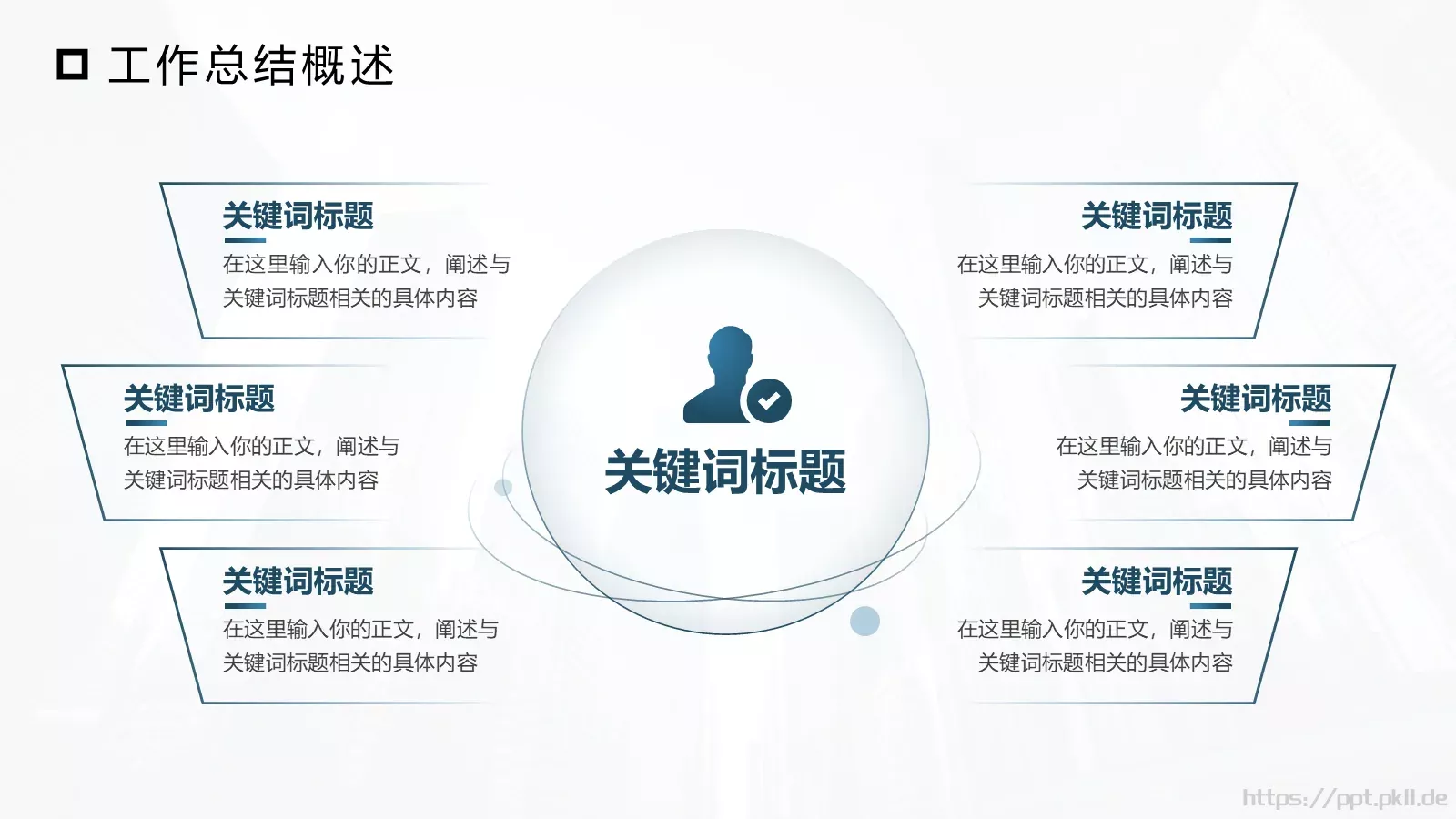 工作总结概述

关键词标题
在这里输入你的正文，阐述与关键词标题相关的具体内容

关键词标题
在这里输入你的正文，阐述与关键词标题相关的具体内容

关键词标题
在这里输入你的正文，阐述与关键词标题相关的具体内容

关键词标题

关键词标题
在这里输入你的正文，阐述与关键词标题相关的具体内容

关键词标题
在这里输入你的正文，阐述与关键词标题相关的具体内容

关键词标题
在这里输入你的正文，阐述与关键词标题相关的具体内容

https://ppt.pkll.de